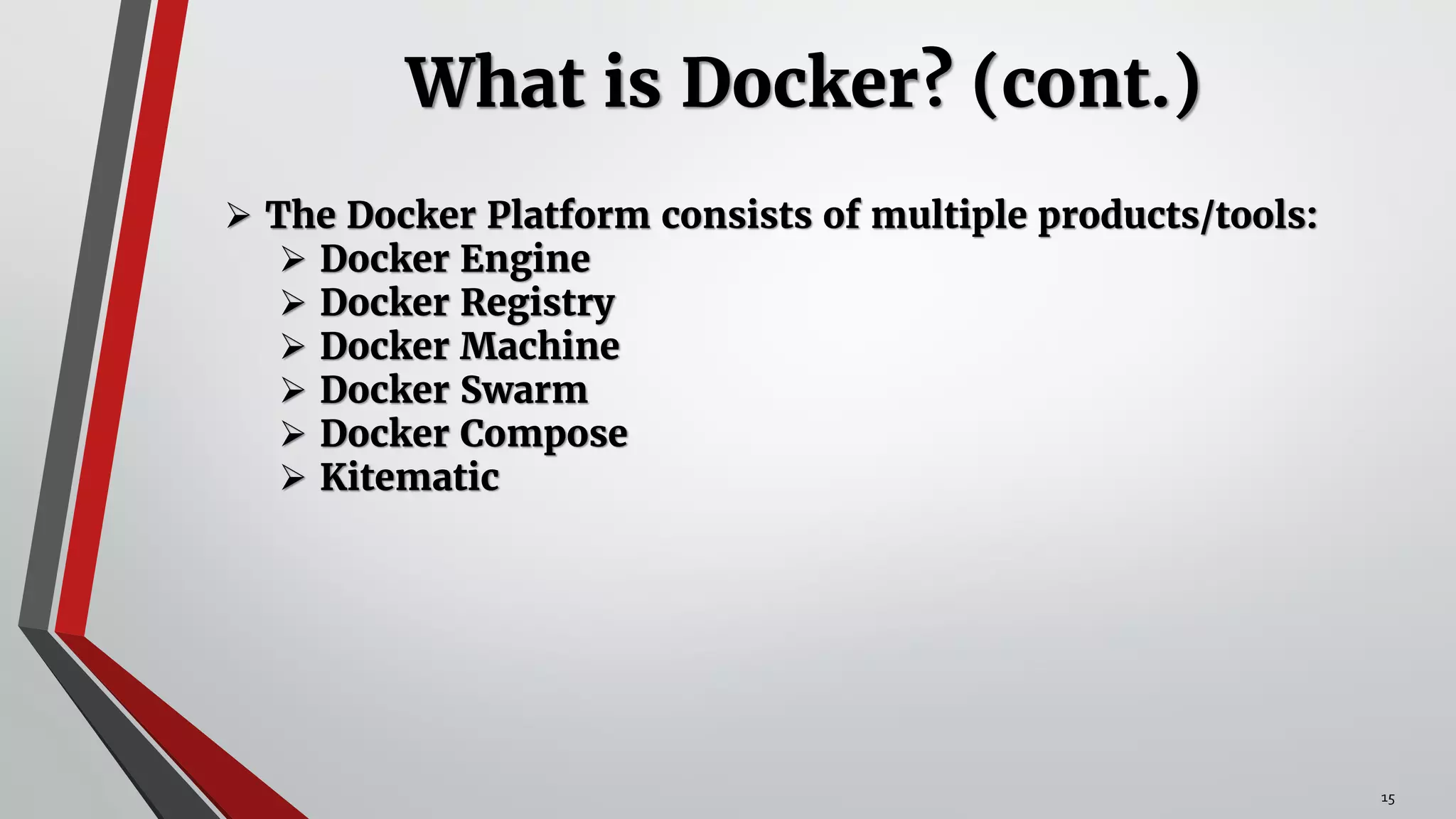 What is Docker? (cont.)

➢ The Docker Platform consists of multiple products/tools:
➢ Docker Engine
➢ Docker Registry
➢ Docker Machine
➢ Docker Swarm
➢ Docker Compose
➢ Kitematic

15